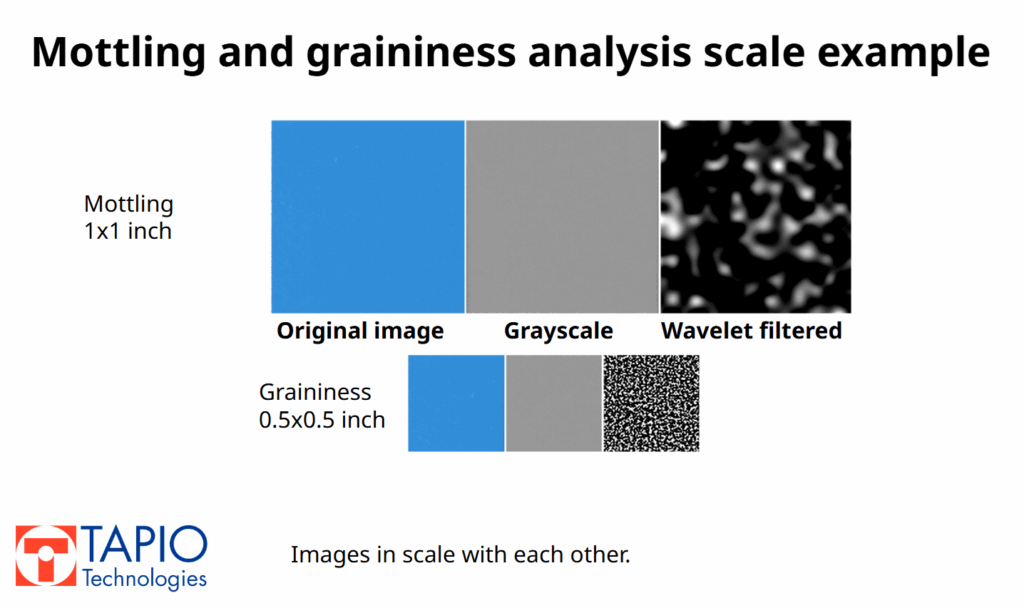 Mottling and graininess analysis scale example

Mottling
1x1 inch

Original image Grayscale Wavelet filtered

Graininess
0.5x0.5 inch

TAPIO
Technologies

Images in scale with each other.